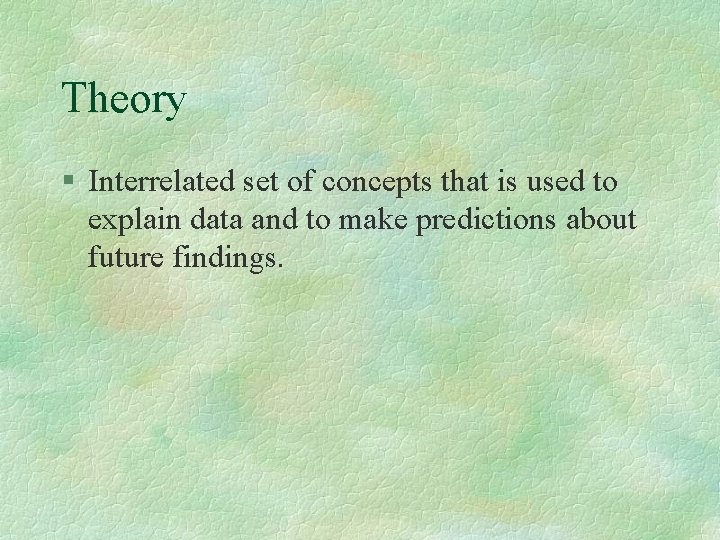 Theory

§ Interrelated set of concepts that is used to explain data and to make predictions about future findings.